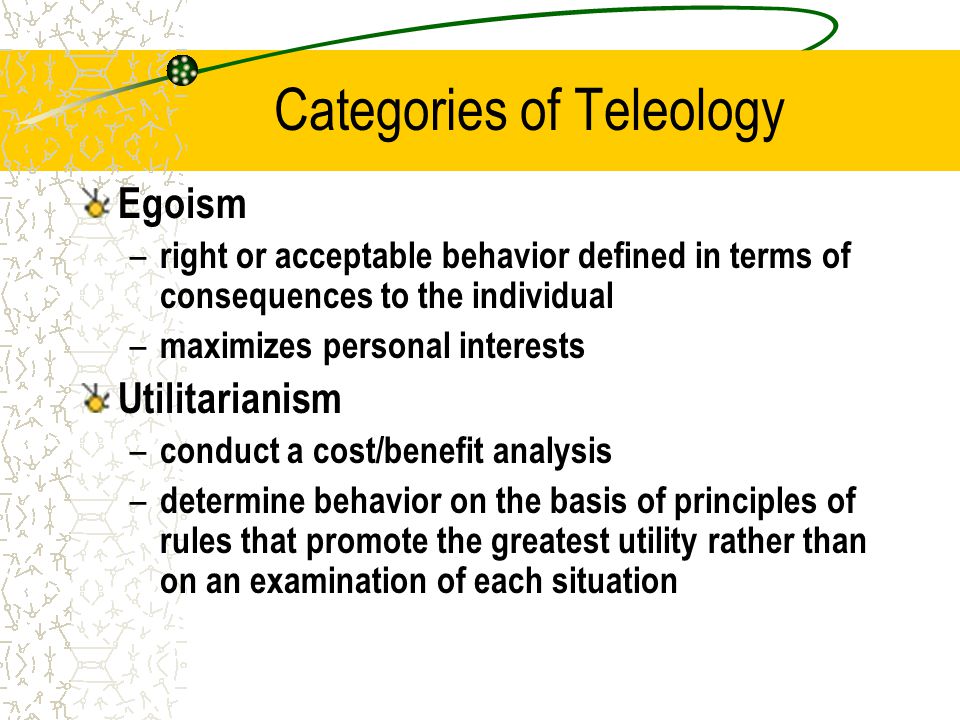 Categories of Teleology

Egoism
– right or acceptable behavior defined in terms of consequences to the individual
– maximizes personal interests

Utilitarianism
– conduct a cost/benefit analysis
– determine behavior on the basis of principles of rules that promote the greatest utility rather than on an examination of each situation